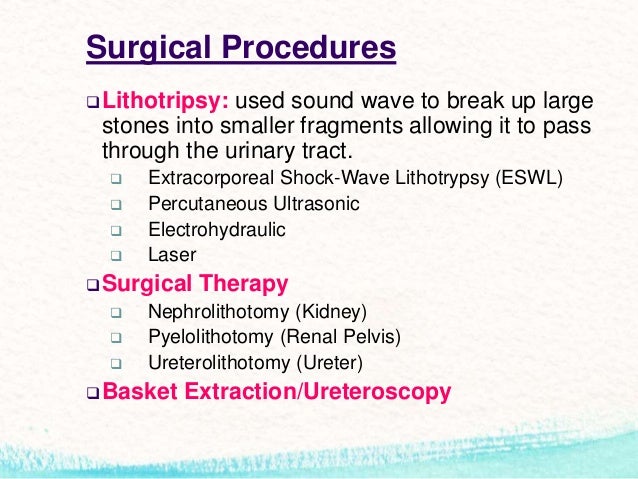 Surgical Procedures

❑ Lithotripsy: used sound wave to break up large stones into smaller fragments allowing it to pass through the urinary tract.

❑ Extracorporeal Shock-Wave Lithotrypsy (ESWL)
❑ Percutaneous Ultrasonic
❑ Electrohydraulic
❑ Laser

❑ Surgical Therapy

❑ Nephrolithotomy (Kidney)
❑ Pyelolithotomy (Renal Pelvis)
❑ Ureterolithotomy (Ureter)

❑ Basket Extraction/Ureteroscopy